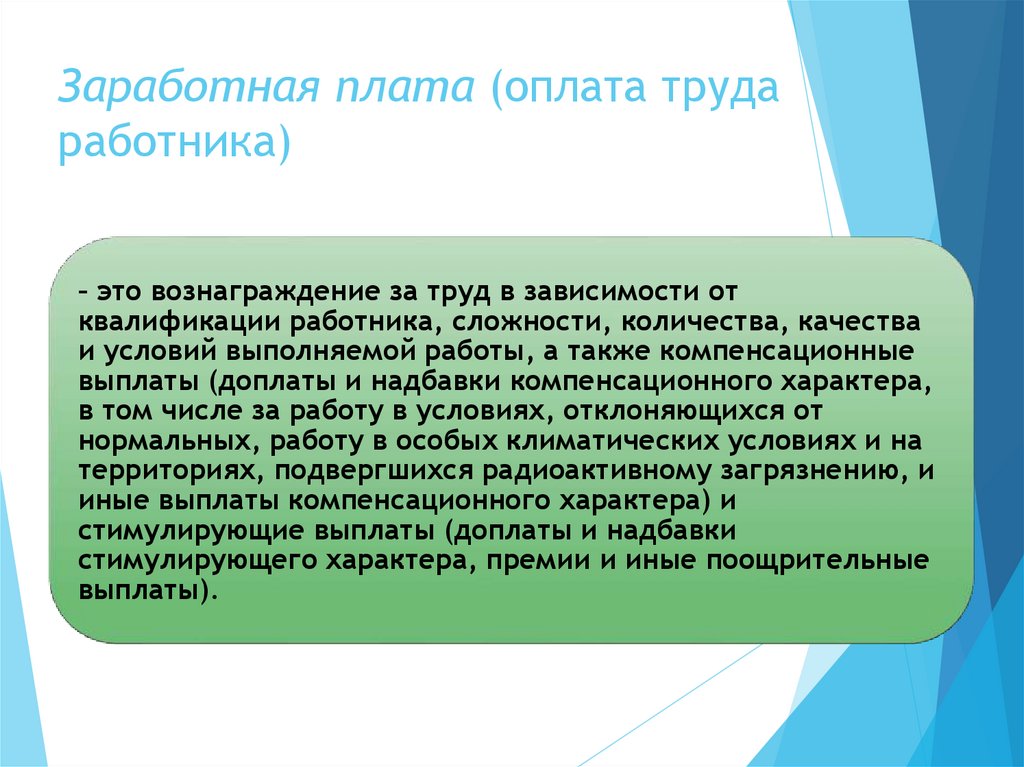 Заработная плата (оплата труда работника)

– это вознаграждение за труд в зависимости от квалификации работника, сложности, количества, качества и условий выполняемой работы, а также компенсационные выплаты (доплаты и надбавки компенсационного характера, в том числе за работу в условиях, отклоняющихся от нормальных, работу в особых климатических условиях и на территориях, подвергшихся радиоактивному загрязнению, и иные выплаты компенсационного характера) и стимулирующие выплаты (доплаты и надбавки стимулирующего характера, премии и иные поощрительные выплаты).